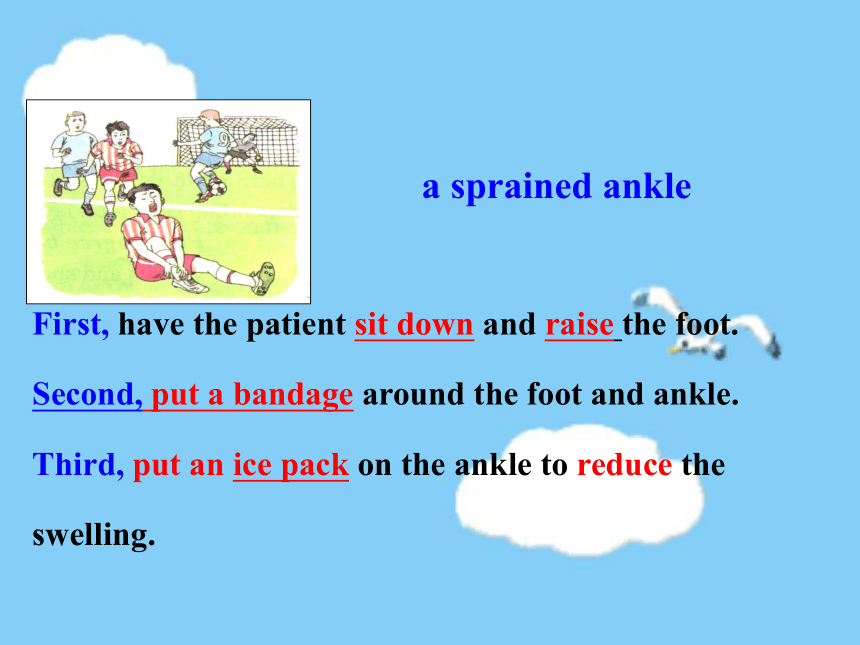 a sprained ankle

First, have the patient sit down and raise the foot.

Second, put a bandage around the foot and ankle.

Third, put an ice pack on the ankle to reduce the swelling.